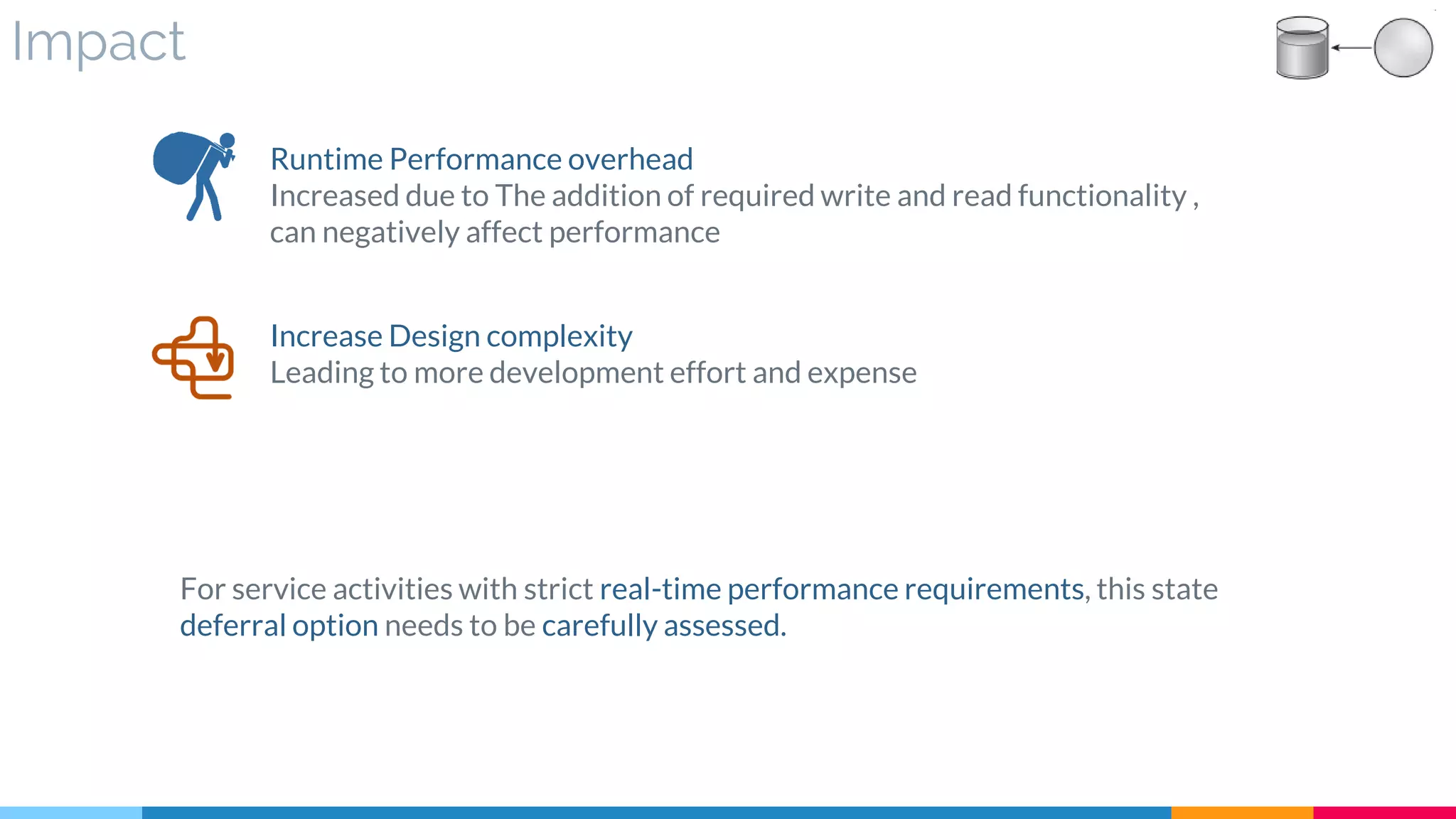 Impact

Runtime Performance overhead
Increased due to The addition of required write and read functionality , can negatively affect performance

Increase Design complexity
Leading to more development effort and expense

For service activities with strict real-time performance requirements, this state deferral option needs to be carefully assessed.